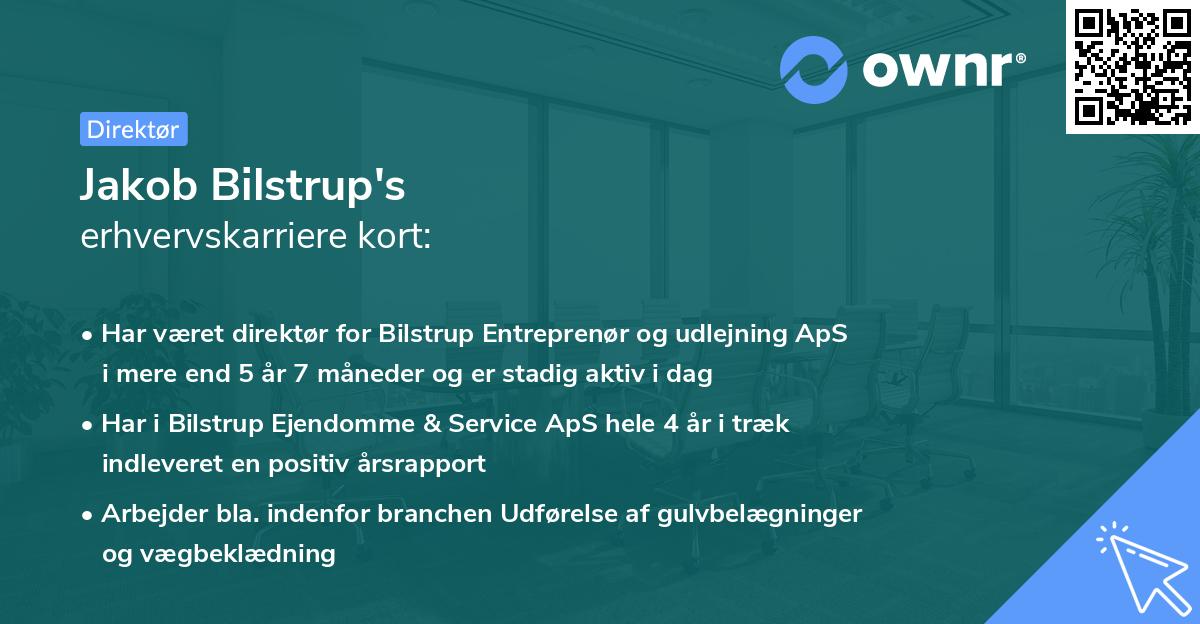 ownr®

Direktør

Jakob Bilstrup's
erhvervskarriere kort:

• Har været direktør for Bilstrup Entreprenør og udlejning ApS i mere end 5 år 7 måneder og er stadig aktiv i dag

• Har i Bilstrup Ejendomme & Service ApS hele 4 år i træk indleveret en positiv årsrapport

• Arbejder bla. indenfor branchen Udførelse af gulvbelægninger og vægbeklædning